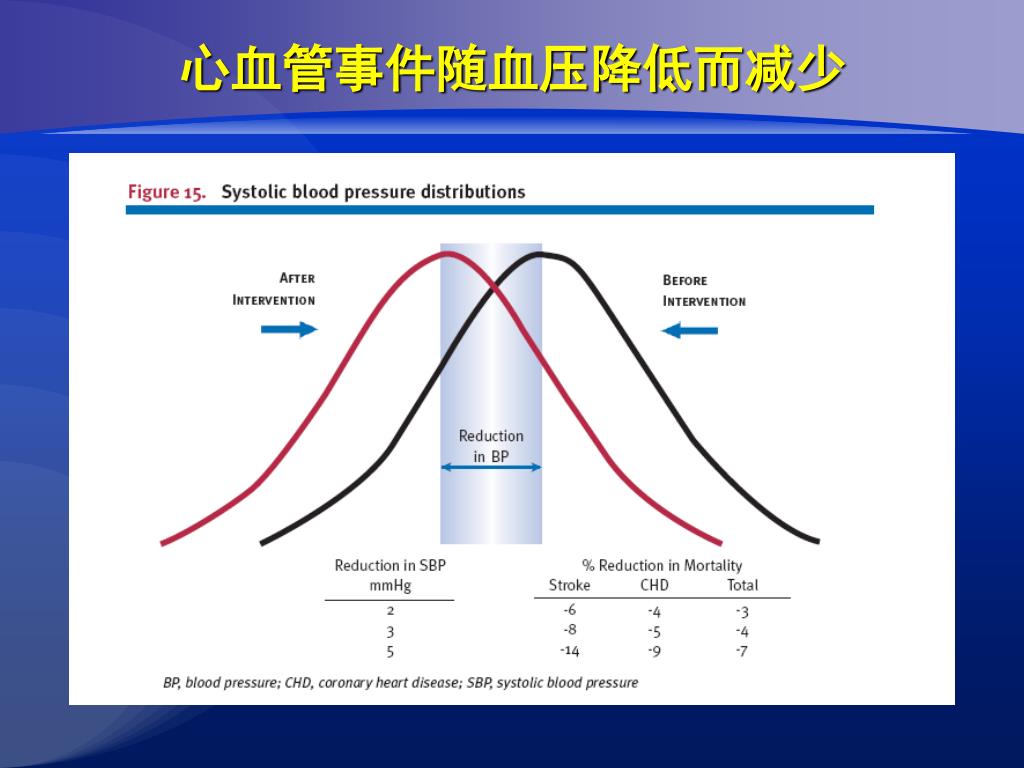 心血管事件随血压降低而减少

Figure 15. Systolic blood pressure distributions

AFTER INTERVENTION

BEFORE INTERVENTION

Reduction in BP

| Reduction in SBP mmHg | % Reduction in Mortality Stroke | CHD | Total |
|---|---|---|---|
| 2 | -6 | -4 | -3 |
| 3 | -8 | -5 | -4 |
| 5 | -14 | -9 | -7 |

BP, blood pressure; CHD, coronary heart disease; SBP, systolic blood pressure